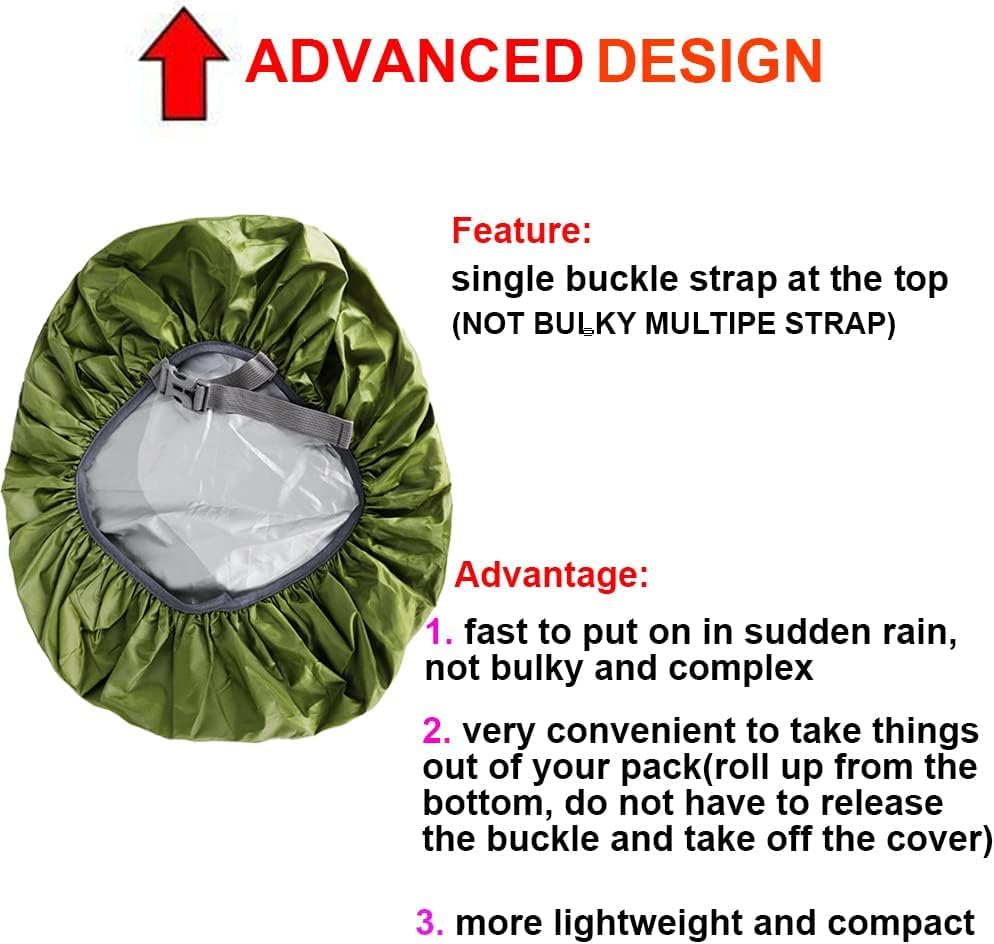 ADVANCED DESIGN

Feature:
single buckle strap at the top
(NOT BULKY MULTIPE STRAP)

Advantage:
1. fast to put on in sudden rain, not bulky and complex

2. very convenient to take things out of your pack(roll up from the bottom, do not have to release the buckle and take off the cover)

3. more lightweight and compact